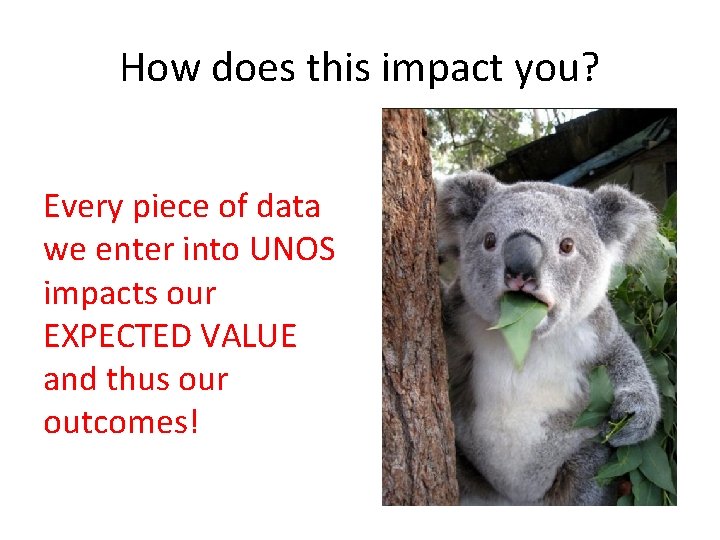 How does this impact you?

Every piece of data we enter into UNOS impacts our EXPECTED VALUE and thus our outcomes!